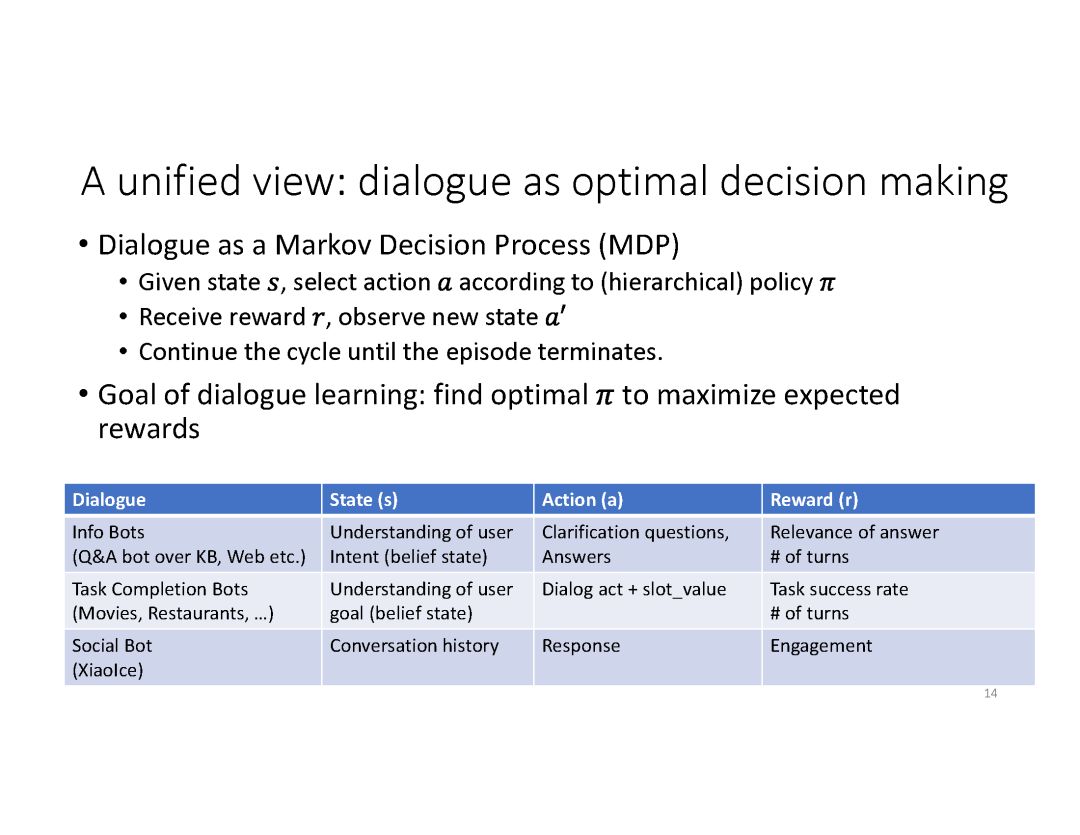 A unified view: dialogue as optimal decision making

• Dialogue as a Markov Decision Process (MDP)
  • Given state $s$, select action $a$ according to (hierarchical) policy $\pi$
  • Receive reward $r$, observe new state $a'$
  • Continue the cycle until the episode terminates.
• Goal of dialogue learning: find optimal $\pi$ to maximize expected rewards

| Dialogue | State (s) | Action (a) | Reward (r) |
|---|---|---|---|
| Info Bots (Q&A bot over KB, Web etc.) | Understanding of user Intent (belief state) | Clarification questions, Answers | Relevance of answer # of turns |
| Task Completion Bots (Movies, Restaurants, …) | Understanding of user goal (belief state) | Dialog act + slot_value | Task success rate # of turns |
| Social Bot (XiaoIce) | Conversation history | Response | Engagement |

14